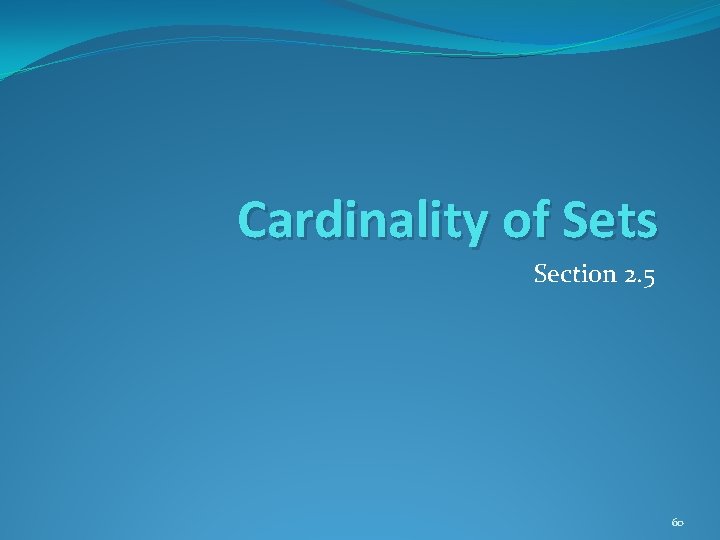 Cardinality of Sets

Section 2.5

60